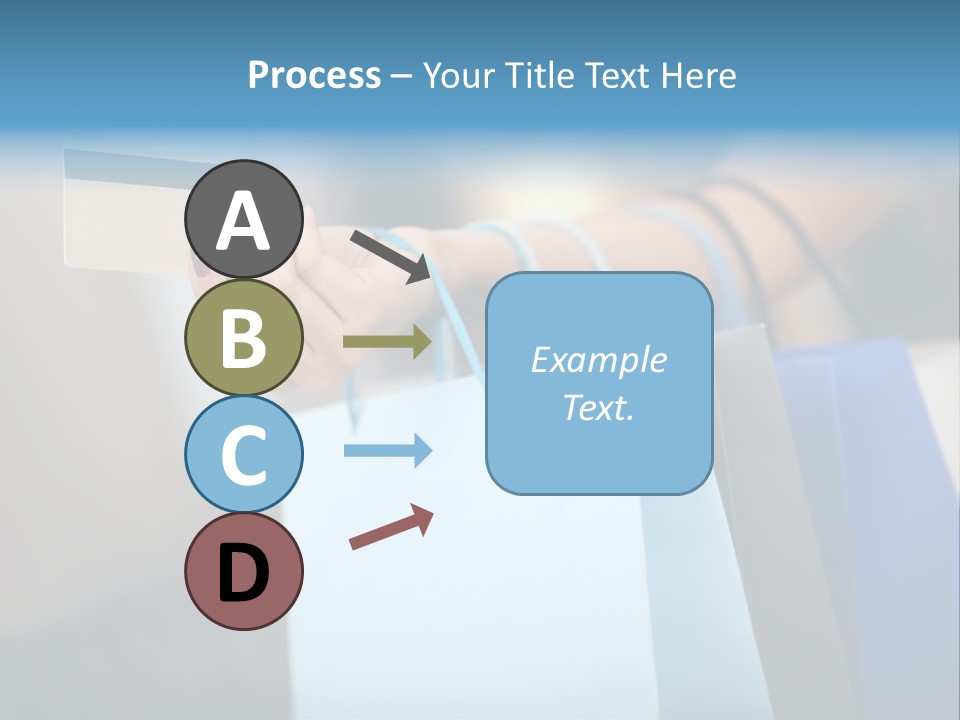 Process – Your Title Text Here

A

B

C

D

Example Text.